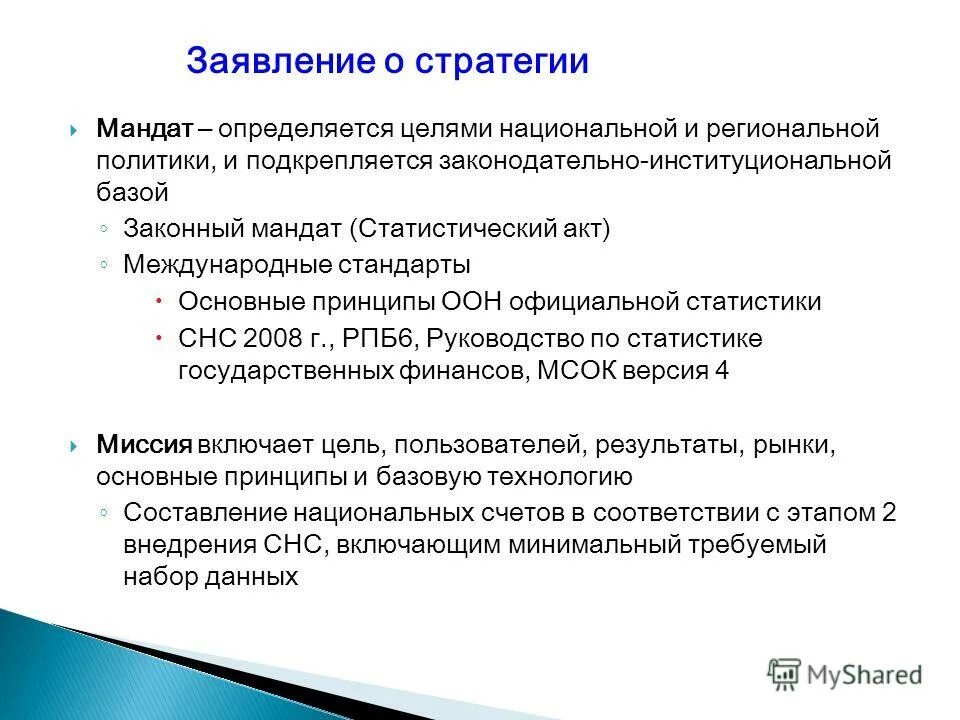 Заявление о стратегии

Мандат – определяется целями национальной и региональной политики, и подкрепляется законодательно-институциональной базой

Законный мандат (Статистический акт)

Международные стандарты

Основные принципы ООН официальной статистики

СНС 2008 г., РПБ6, Руководство по статистике государственных финансов, МСОК версия 4

Миссия включает цель, пользователей, результаты, рынки, основные принципы и базовую технологию

Составление национальных счетов в соответствии с этапом 2 внедрения СНС, включающим минимальный требуемый набор данных

MyShared